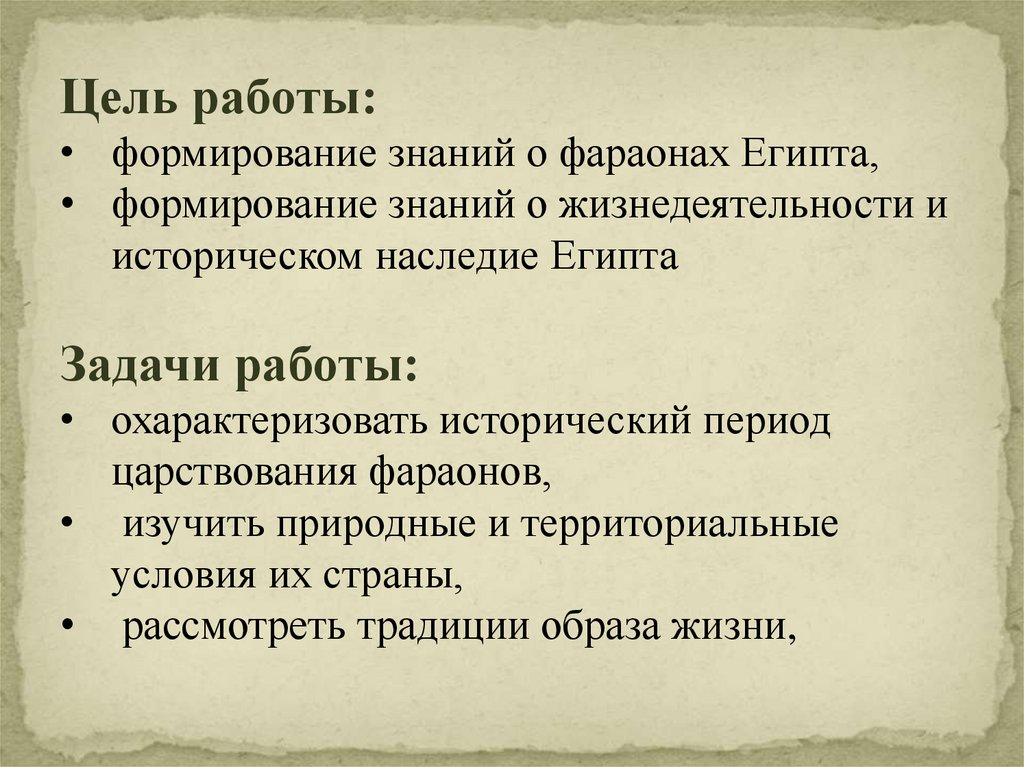 Цель работы:
• формирование знаний о фараонах Египта,
• формирование знаний о жизнедеятельности и историческом наследие Египта

Задачи работы:
• охарактеризовать исторический период царствования фараонов,
• изучить природные и территориальные условия их страны,
• рассмотреть традиции образа жизни,